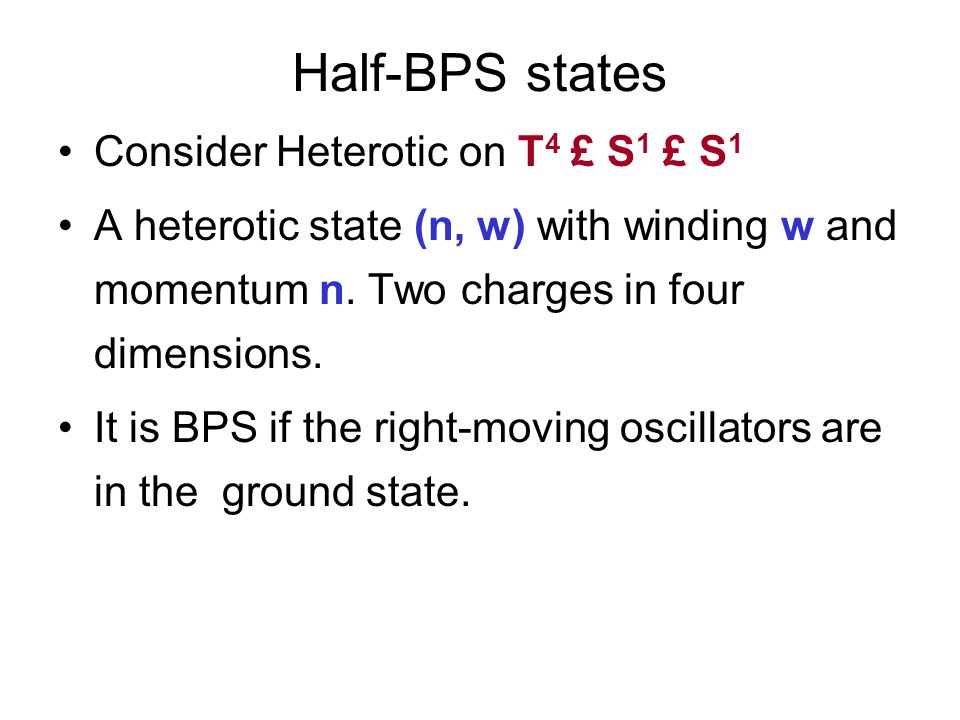 Half-BPS states

• Consider Heterotic on $T^4$ £ $S^1$ £ $S^1$

• A heterotic state (n, w) with winding w and momentum n. Two charges in four dimensions.

• It is BPS if the right-moving oscillators are in the ground state.